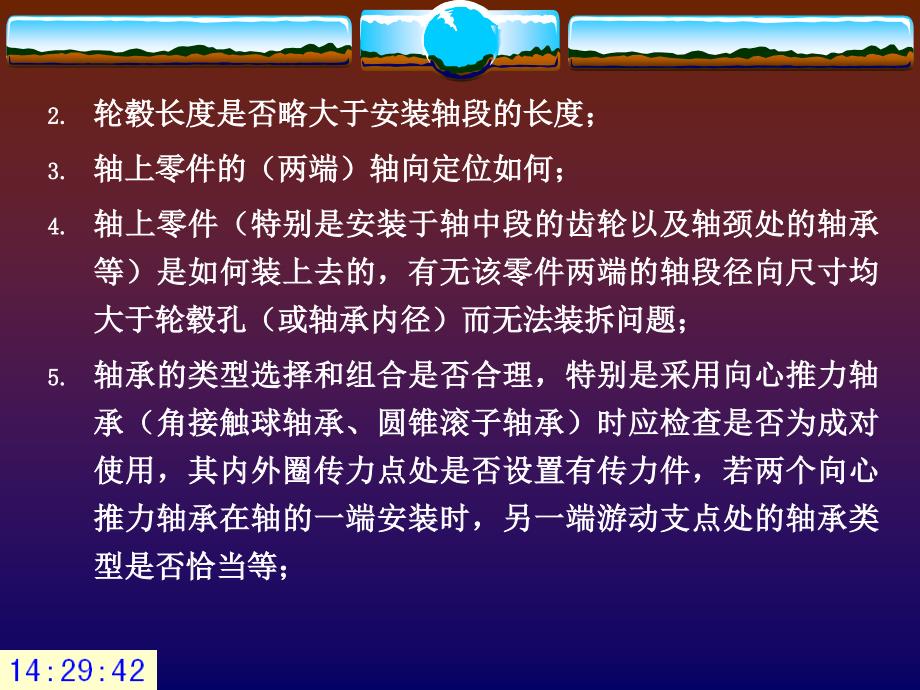 2. 轮毂长度是否略大于安装轴段的长度；

3. 轴上零件的（两端）轴向定位如何；

4. 轴上零件（特别是安装于轴中段的齿轮以及轴颈处的轴承等）是如何装上去的，有无该零件两端的轴段径向尺寸均大于轮毂孔（或轴承内径）而无法装拆问题；

5. 轴承的类型选择和组合是否合理，特别是采用向心推力轴承（角接触球轴承、圆锥滚子轴承）时应检查是否为成对使用，其内外圈传力点处是否设置有传力件，若两个向心推力轴承在轴的一端安装时，另一端游动支点处的轴承类型是否恰当等；

14:29:42